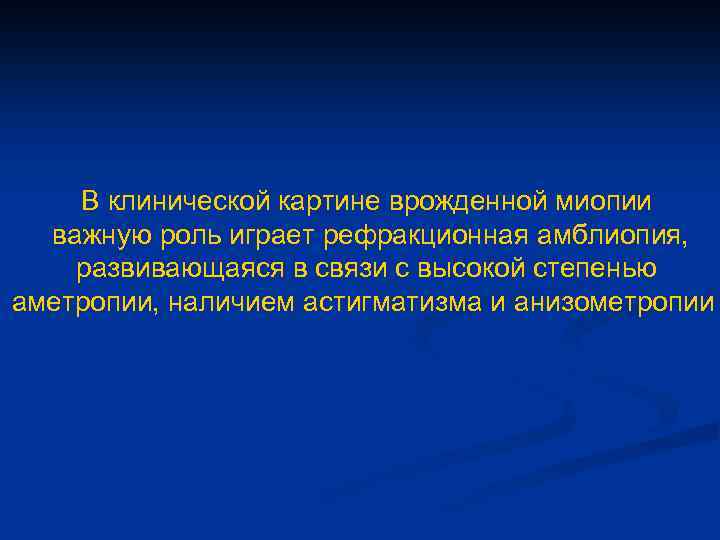 В клинической картине врожденной миопии важную роль играет рефракционная амблиопия, развивающаяся в связи с высокой степенью аметропии, наличием астигматизма и анизометропии